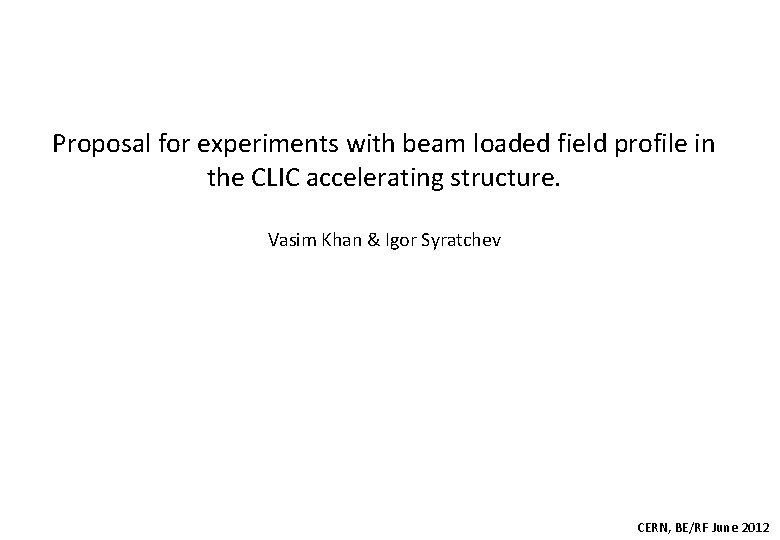 Proposal for experiments with beam loaded field profile in the CLIC accelerating structure.

Vasim Khan & Igor Syratchev

CERN, BE/RF June 2012